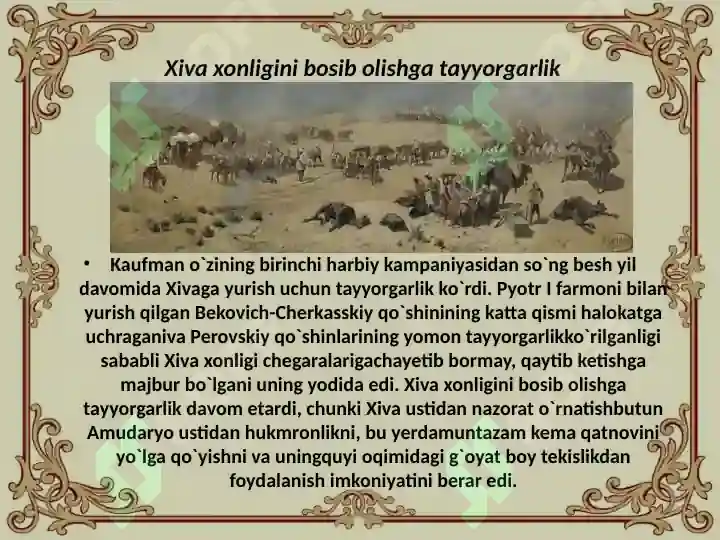 Xiva xonligini bosib olishga tayyorgarlik

• Kaufman o`zining birinchi harbiy kampaniyasidan so`ng besh yil davomida Xivaga yurish uchun tayyorgarlik ko`rdi. Pyotr I farmoni bilan yurish qilgan Bekovich-Cherkasskiy qo`shinining katta qismi halokatga uchraganiva Perovskiy qo`shinlarining yomon tayyorgarlikko`rilganligi sababli Xiva xonligi chegaralarigachayetib bormay, qaytib ketishga majbur bo`lgani uning yodida edi. Xiva xonligini bosib olishga tayyorgarlik davom etardi, chunki Xiva ustidan nazorat o`rnatishbutun Amudaryo ustidan hukmronlikni, bu yerdamuntazam kema qatnovini yo`lga qo`yishni va uningquyi oqimidagi g`oyat boy tekislikdan foydalanish imkoniyatini berar edi.